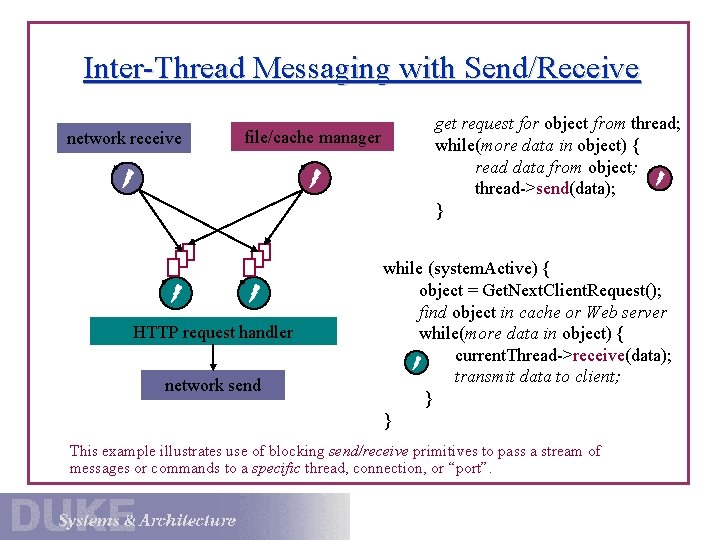 Inter-Thread Messaging with Send/Receive

network receive

file/cache manager

HTTP request handler

network send

get request for object from thread;
while(more data in object) {
read data from object;
thread->send(data);
}

while (systemActive) {
object = GetNextClientRequest();
find object in cache or Web server
while(more data in object) {
currentThread->receive(data);
transmit data to client;
}
}

This example illustrates use of blocking send/receive primitives to pass a stream of messages or commands to a specific thread, connection, or "port".

DUKE Systems & Architecture